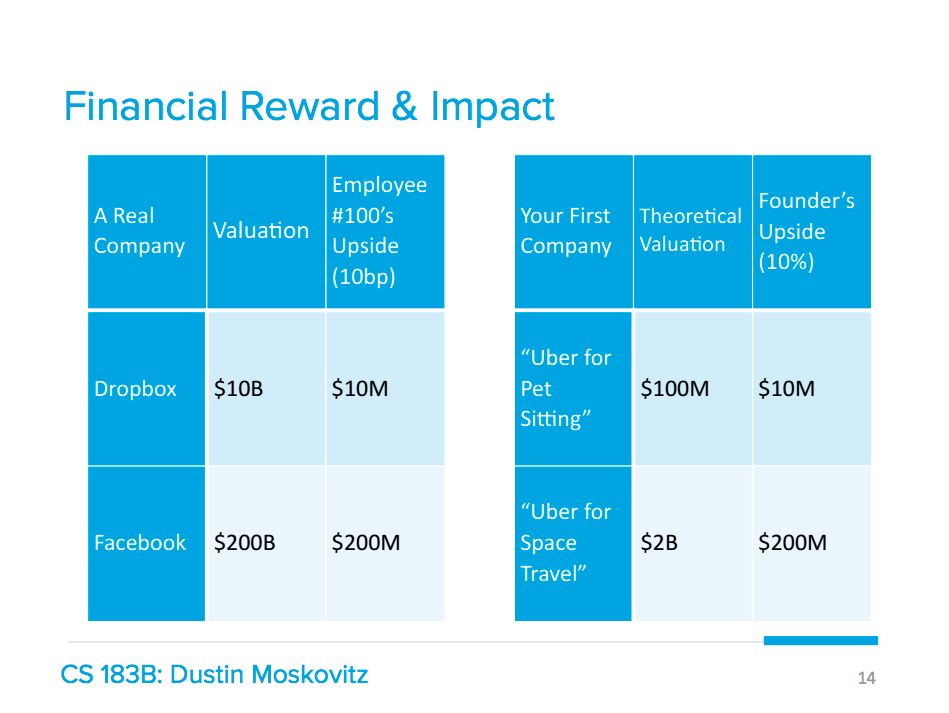 Financial Reward & Impact

| A Real Company | Valuation | Employee #100's Upside (10bp) |
|---|---|---|
| Dropbox | \$10B | \$10M |
| Facebook | \$200B | \$200M |

| Your First Company | Theoretical Valuation | Founder's Upside (10%) |
|---|---|---|
| "Uber for Pet Sitting" | \$100M | \$10M |
| "Uber for Space Travel" | \$2B | \$200M |

CS 183B: Dustin Moskovitz

14